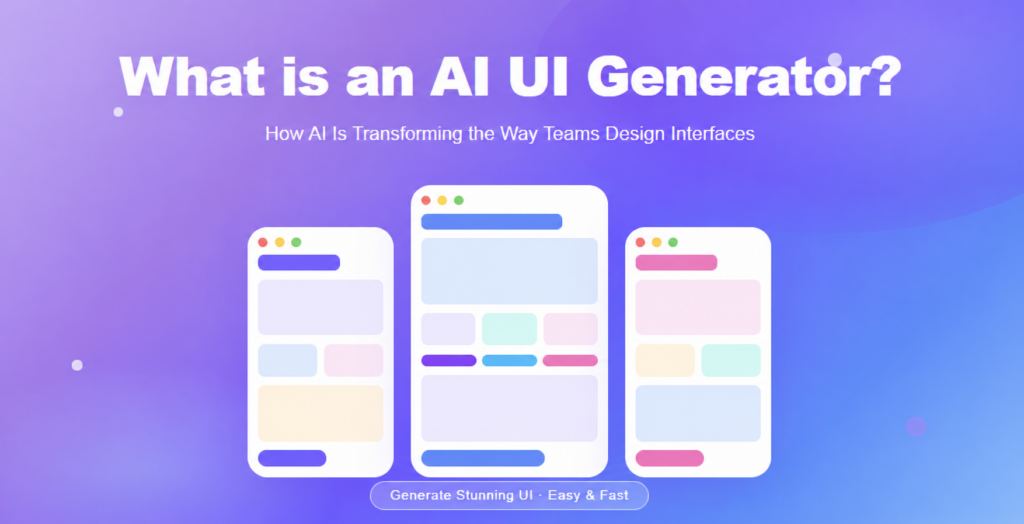 What is an AI UI Generator?

How AI Is Transforming the Way Teams Design Interfaces

Generate Stunning UI · Easy & Fast